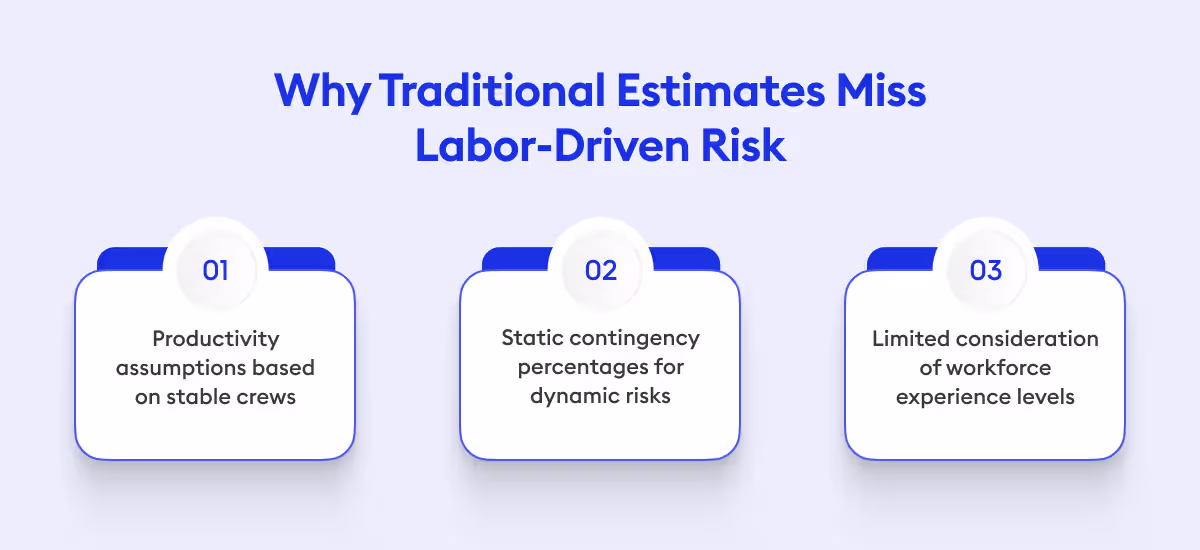 Why Traditional Estimates Miss Labor-Driven Risk

01

Productivity assumptions based on stable crews

02

Static contingency percentages for dynamic risks

03

Limited consideration of workforce experience levels